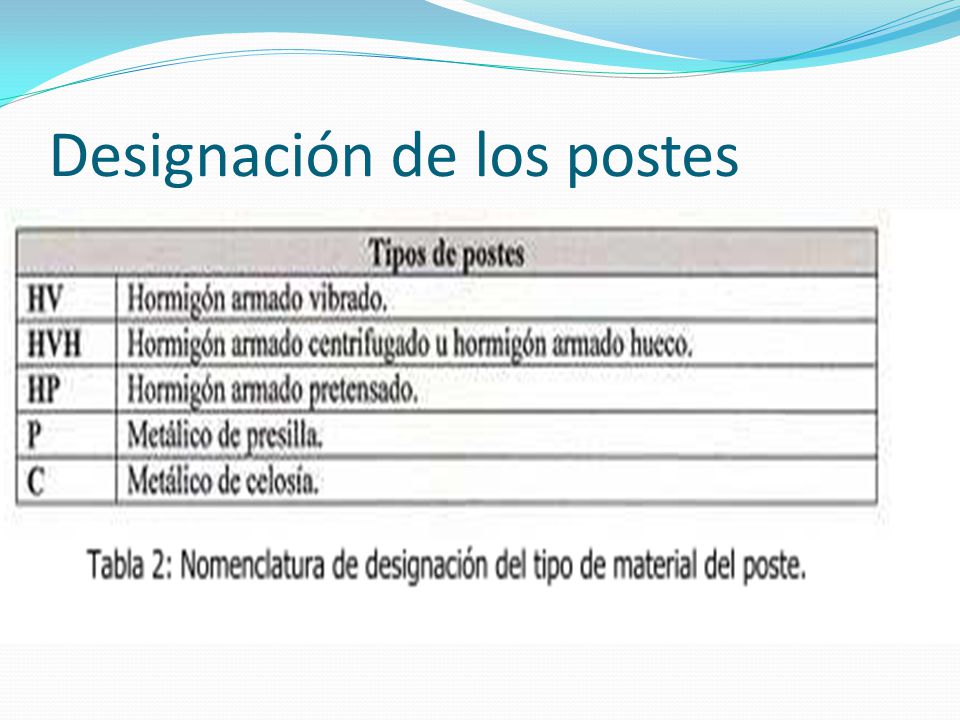 Designación de los postes

| Tipos de postes | |
|---|---|
| HV | Hormigón armado vibrado. |
| HVH | Hormigón armado centrifugado u hormigón armado hueco. |
| HP | Hormigón armado pretensado. |
| P | Metálico de presilla. |
| C | Metálico de celosía. |

Tabla 2: Nomenclatura de designación del tipo de material del poste.